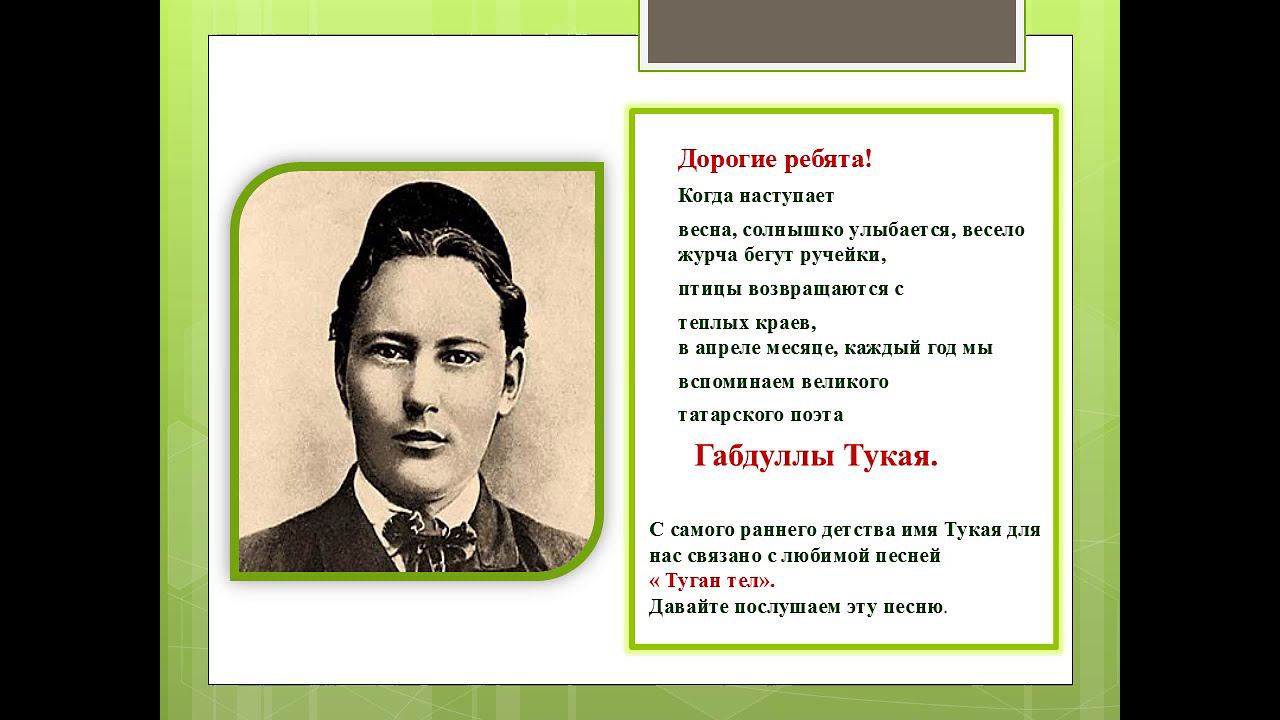 Дорогие ребята!

Когда наступает

весна, солнышко улыбается, весело журча бегут ручейки,

птицы возвращаются с

теплых краев,
в апреле месяце, каждый год мы

вспоминаем великого

татарского поэта

Габдуллы Тукая.

С самого раннего детства имя Тукая для нас связано с любимой песней
« Туган тел».
Давайте послушаем эту песню.